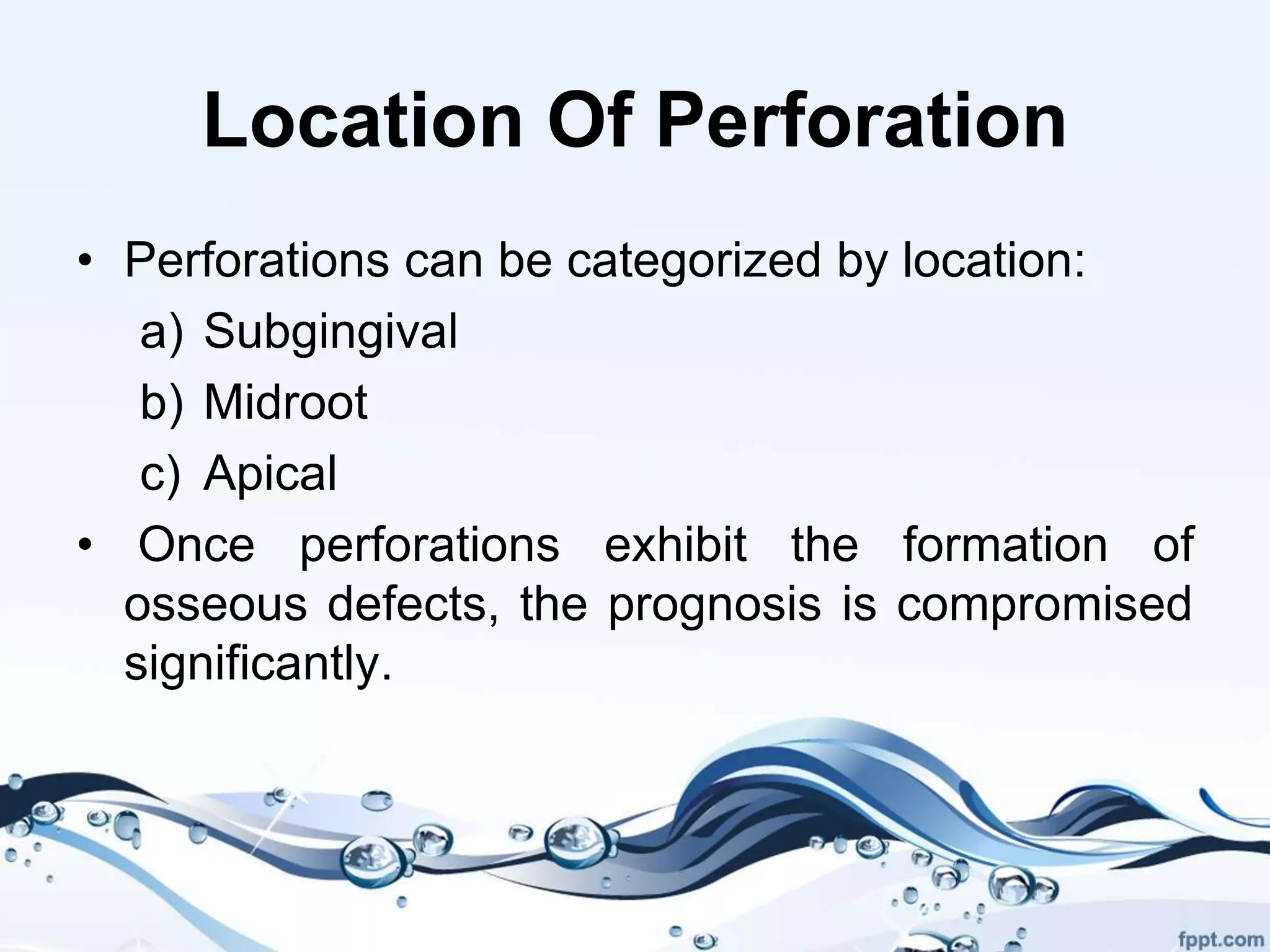 Location Of Perforation

• Perforations can be categorized by location:

a) Subgingival

b) Midroot

c) Apical

• Once perforations exhibit the formation of osseous defects, the prognosis is compromised significantly.

fppt.com